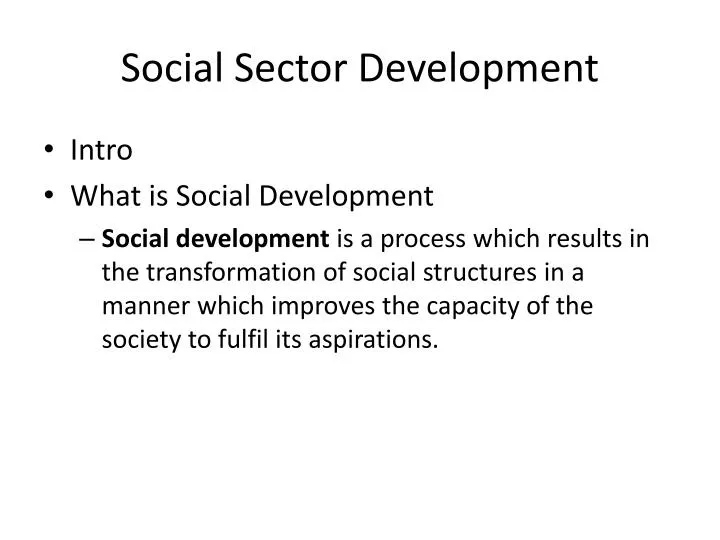 Social Sector Development

• Intro
• What is Social Development
– Social development is a process which results in the transformation of social structures in a manner which improves the capacity of the society to fulfil its aspirations.